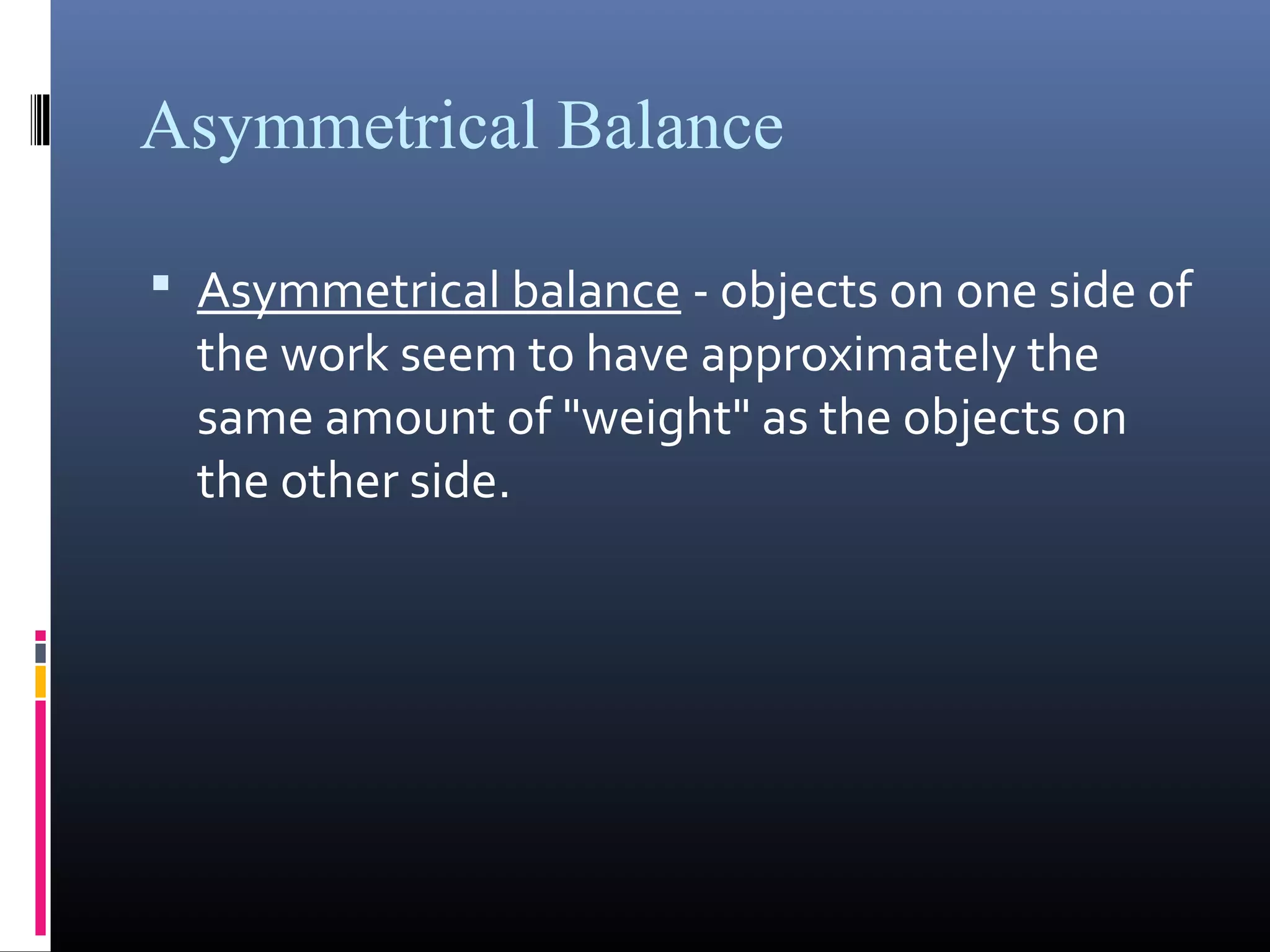 Asymmetrical Balance

▪ Asymmetrical balance - objects on one side of the work seem to have approximately the same amount of "weight" as the objects on the other side.